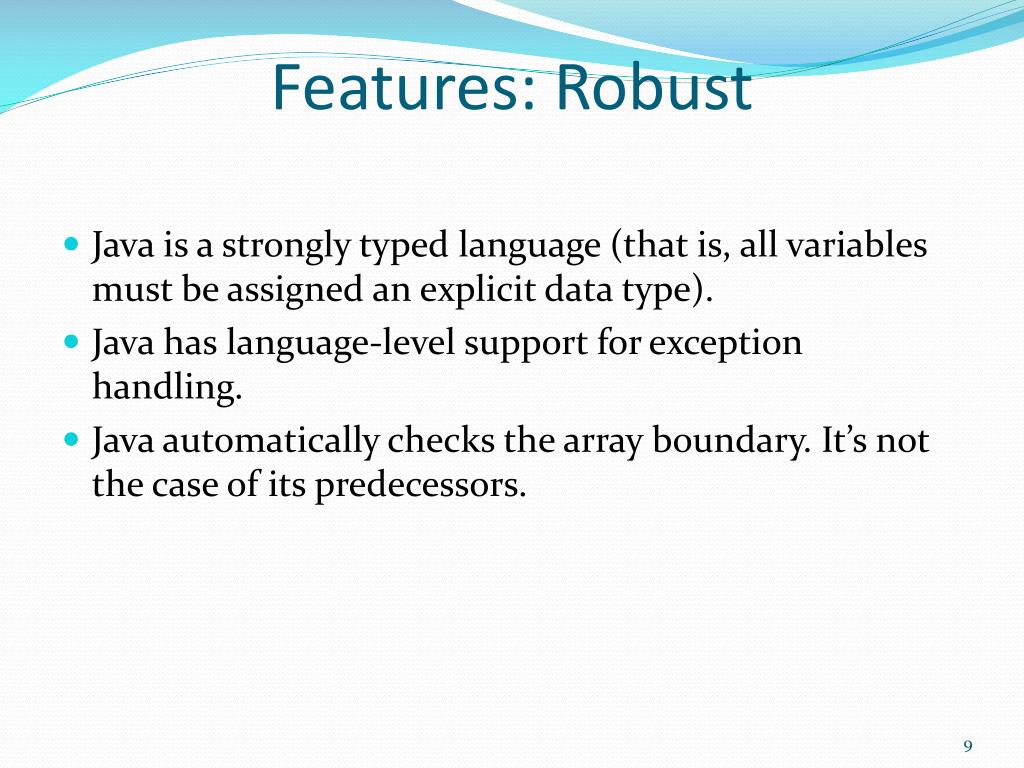 Features: Robust

- Java is a strongly typed language (that is, all variables must be assigned an explicit data type).
- Java has language-level support for exception handling.
- Java automatically checks the array boundary. It’s not the case of its predecessors.

9